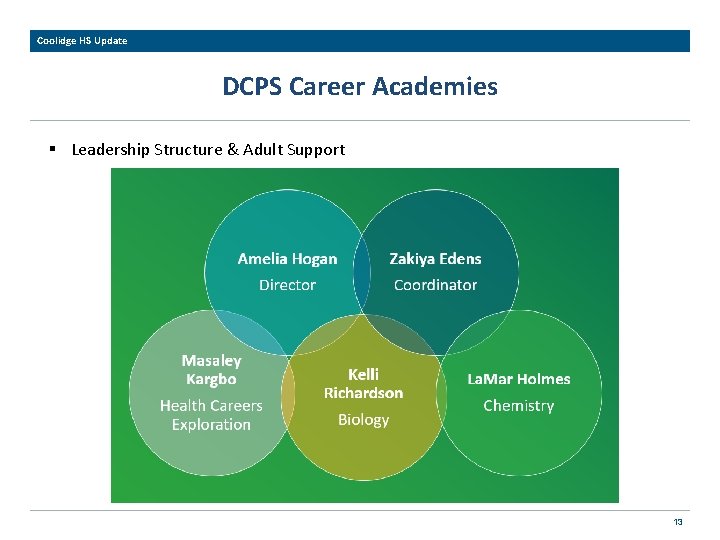 Coolidge HS Update

DCPS Career Academies

▪ Leadership Structure & Adult Support

Amelia Hogan
Director

Zakiya Edens
Coordinator

Masaley Kargbo
Health Careers Exploration

Kelli Richardson
Biology

LaMar Holmes
Chemistry

13